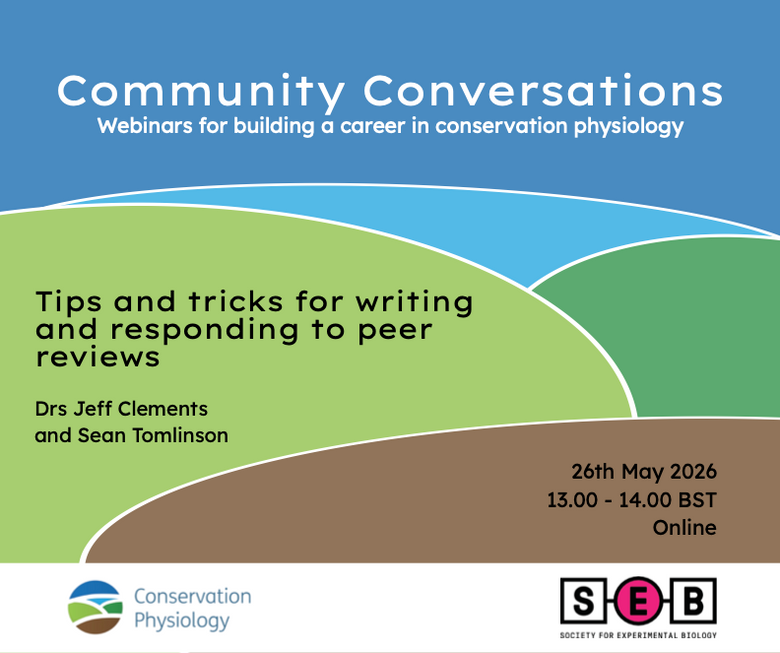 Community Conversations
Webinars for building a career in conservation physiology

Tips and tricks for writing and responding to peer reviews

Drs Jeff Clements and Sean Tomlinson

26th May 2026
13.00 - 14.00 BST
Online

Conservation Physiology

S E B
SOCIETY FOR EXPERIMENTAL BIOLOGY